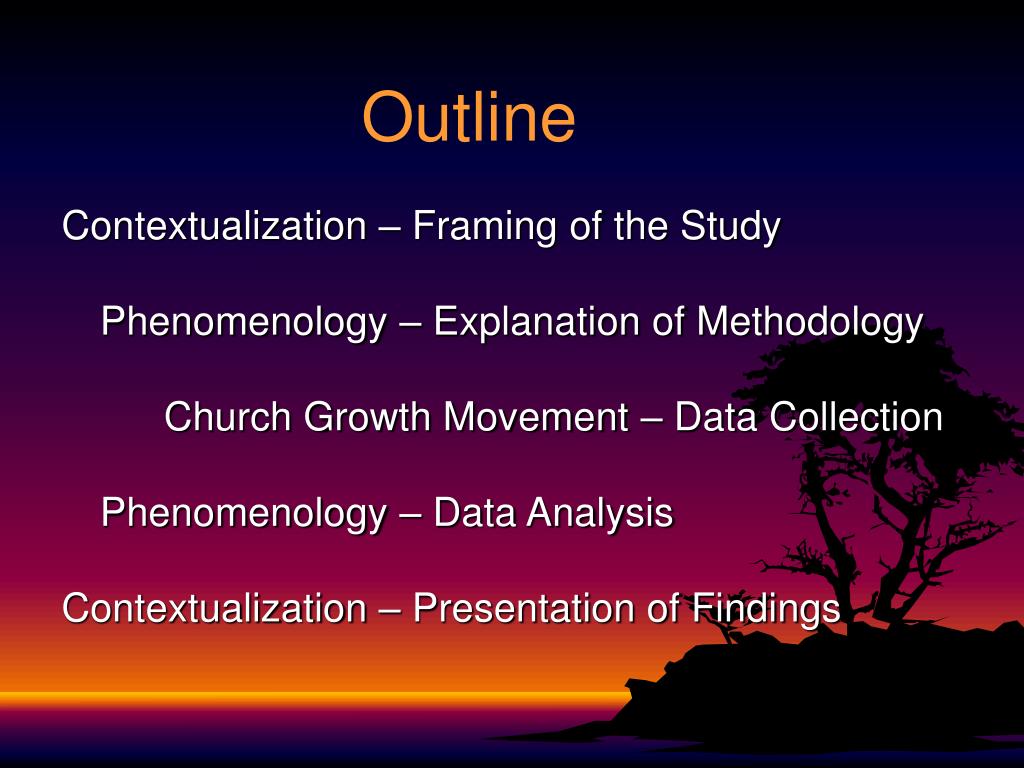 Outline

Contextualization – Framing of the Study

Phenomenology – Explanation of Methodology

Church Growth Movement – Data Collection

Phenomenology – Data Analysis

Contextualization – Presentation of Findings